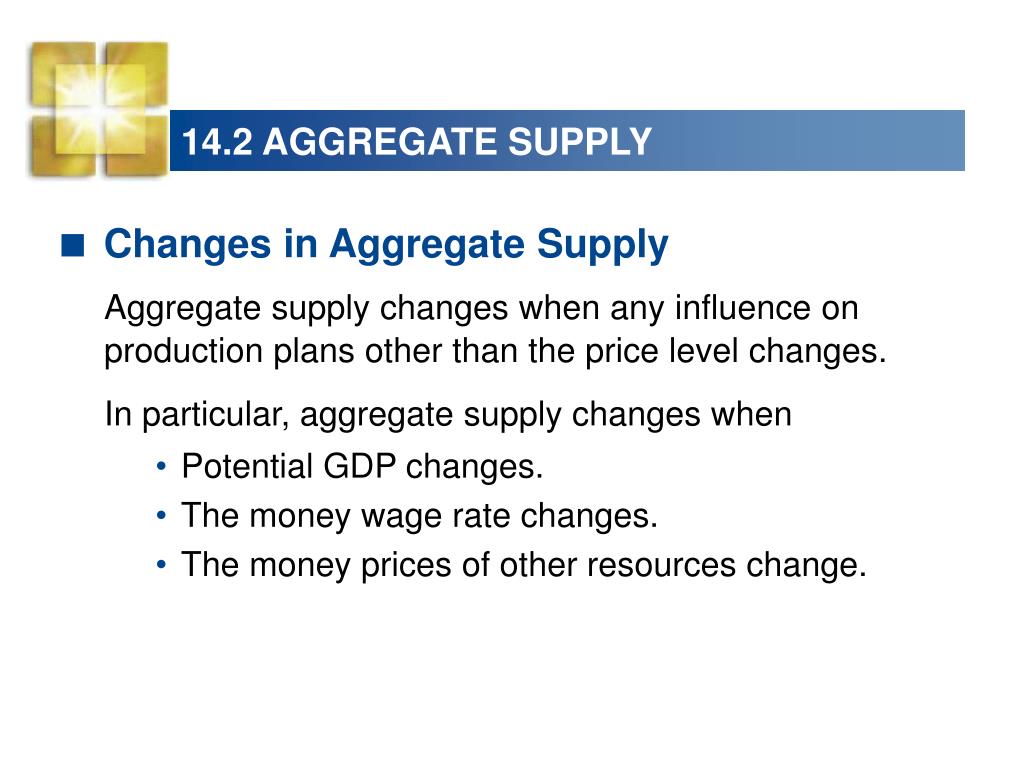 14.2 AGGREGATE SUPPLY

■ Changes in Aggregate Supply

Aggregate supply changes when any influence on production plans other than the price level changes.

In particular, aggregate supply changes when

• Potential GDP changes.
• The money wage rate changes.
• The money prices of other resources change.